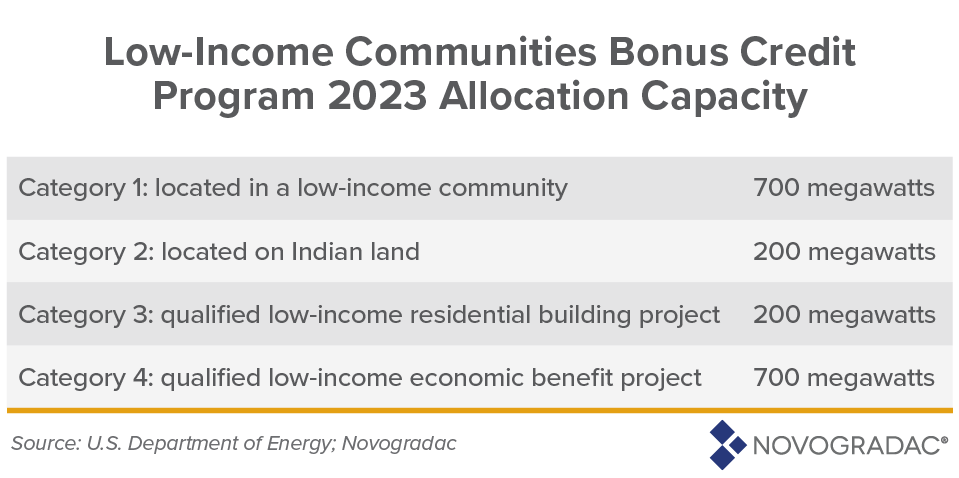 Low-Income Communities Bonus Credit Program 2023 Allocation Capacity

| | |
|---|---|
| Category 1: located in a low-income community | 700 megawatts |
| Category 2: located on Indian land | 200 megawatts |
| Category 3: qualified low-income residential building project | 200 megawatts |
| Category 4: qualified low-income economic benefit project | 700 megawatts |

Source: U.S. Department of Energy; Novogradac

NOVOGRADAC®